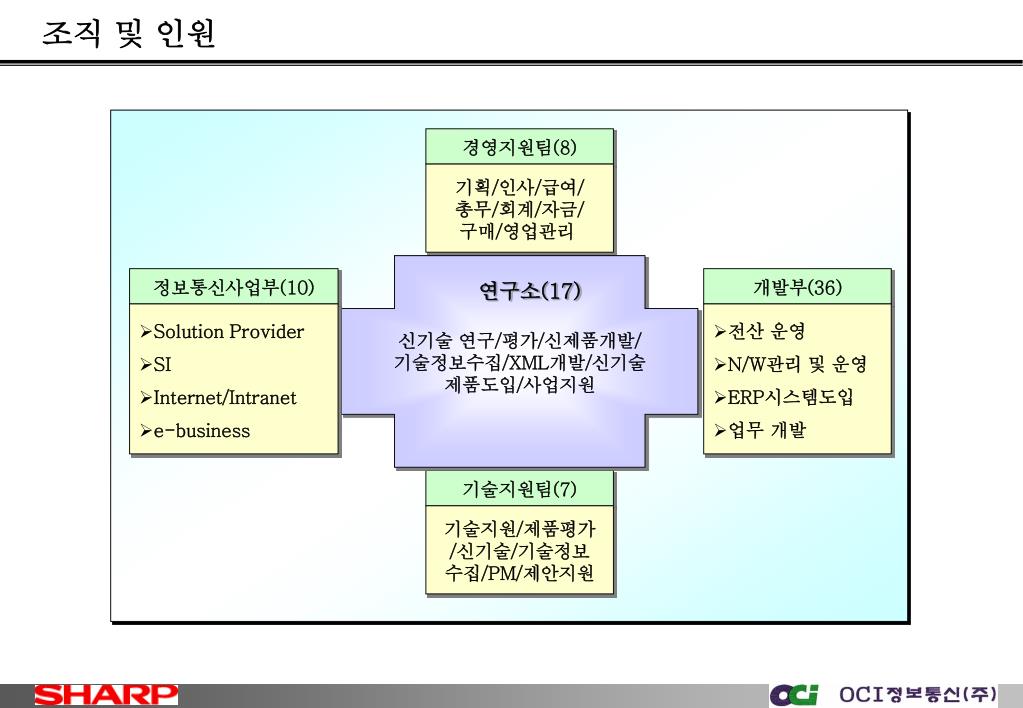 조직 및 인원

경영지원팀(8)

기획/인사/급여/
총무/회계/자금/
구매/영업관리

정보통신사업부(10)

➢Solution Provider
➢SI
➢Internet/Intranet
➢e-business

연구소(17)

신기술 연구/평가/신제품개발/
기술정보수집/XML개발/신기술
제품도입/사업지원

개발부(36)

➢전산 운영
➢N/W관리 및 운영
➢ERP시스템도입
➢업무 개발

기술지원팀(7)

기술지원/제품평가
/신기술/기술정보
수집/PM/제안지원

SHARP

OCI OCI정보통신(주)